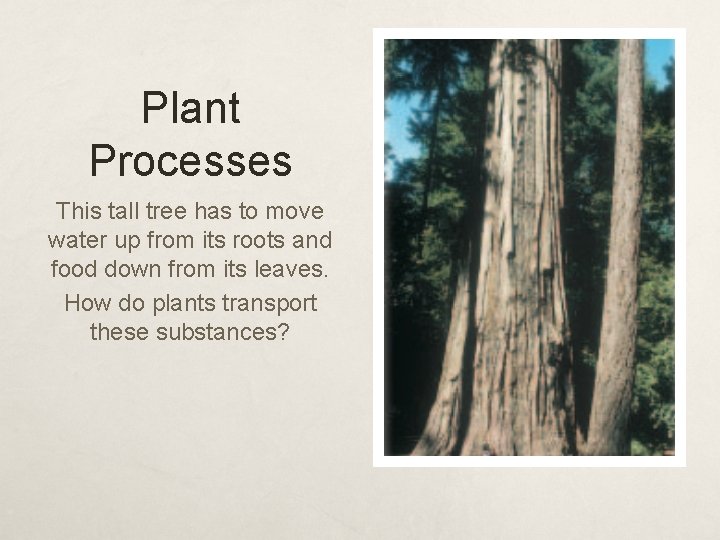 Plant Processes

This tall tree has to move water up from its roots and food down from its leaves.

How do plants transport these substances?